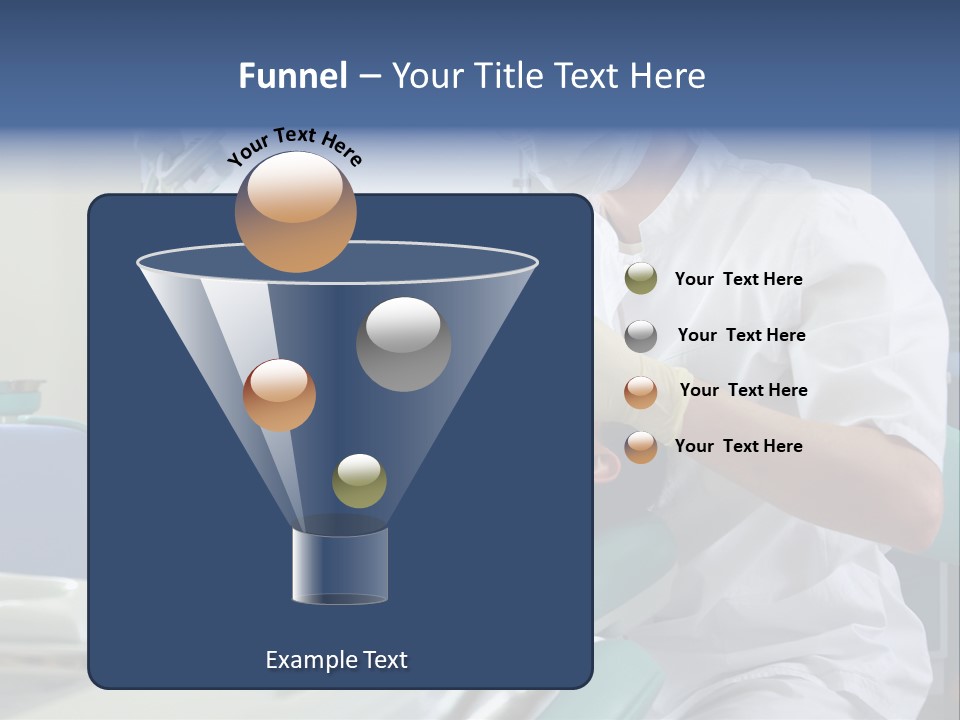 Funnel – Your Title Text Here

Your Text Here

Your Text Here

Your Text Here

Your Text Here

Your Text Here

Example Text